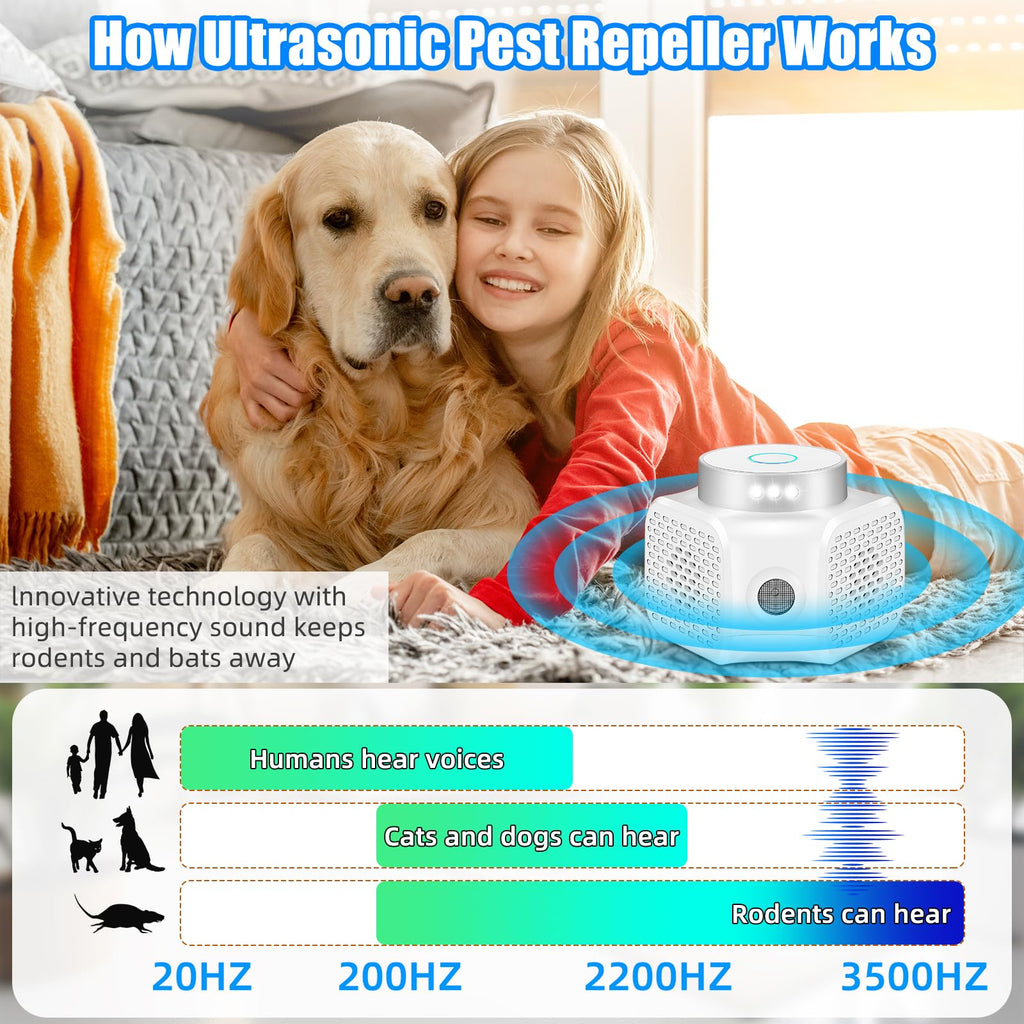 How Ultrasonic Pest Repeller Works

lnnovative technology with high-frequency sound keeps rodents and bats away

Humans hear voices

Cats and dogs can hear

Rodents can hear

20HZ 200HZ 2200HZ 3500HZ